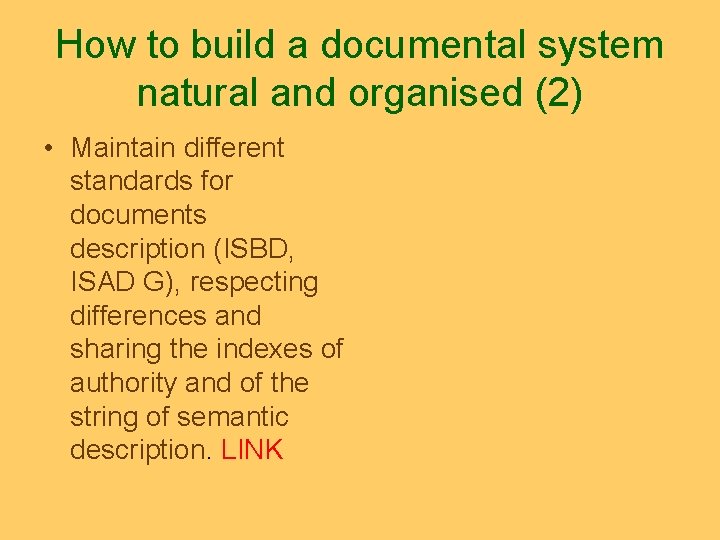 How to build a documental system natural and organised (2)

• Maintain different standards for documents description (ISBD, ISAD G), respecting differences and sharing the indexes of authority and of the string of semantic description. LINK